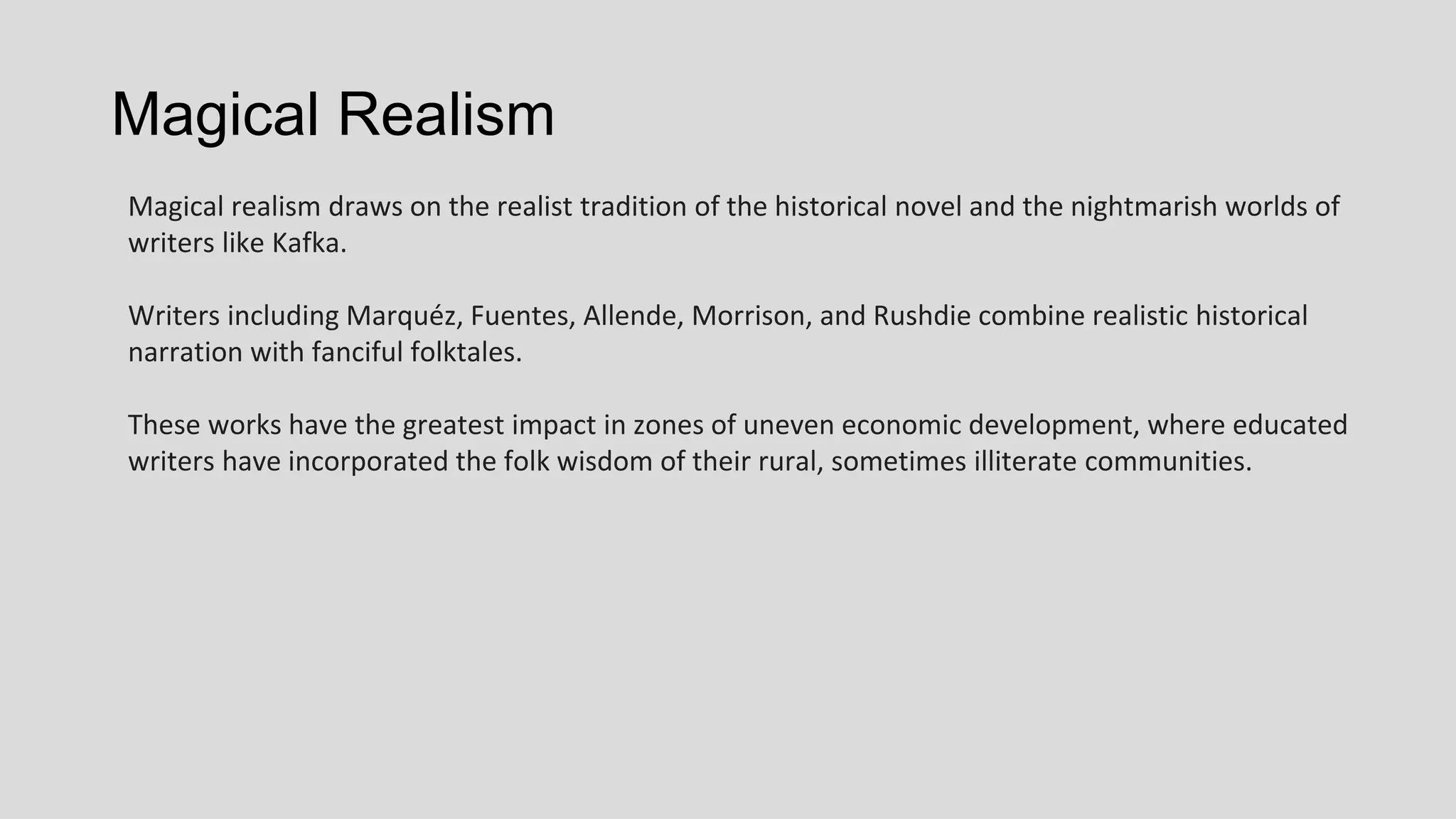 Magical Realism

Magical realism draws on the realist tradition of the historical novel and the nightmarish worlds of writers like Kafka.

Writers including Marquéz, Fuentes, Allende, Morrison, and Rushdie combine realistic historical narration with fanciful folktales.

These works have the greatest impact in zones of uneven economic development, where educated writers have incorporated the folk wisdom of their rural, sometimes illiterate communities.